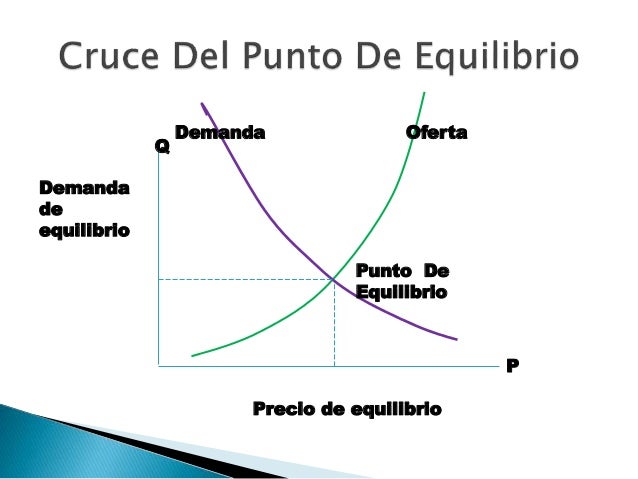 Cruce Del Punto De Equilibrio

Demanda

Oferta

Q

Demanda de equilibrio

Punto De Equilibrio

P

Precio de equilibrio